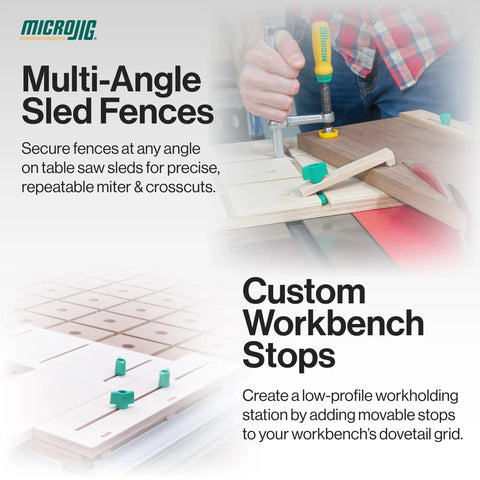 MICROJIG

Multi-Angle Sled Fences

Secure fences at any angle on table saw sleds for precise, repeatable miter & crosscuts.

MICROJIG

Custom Workbench Stops

Create a low-profile workholding station by adding movable stops to your workbench's dovetail grid.